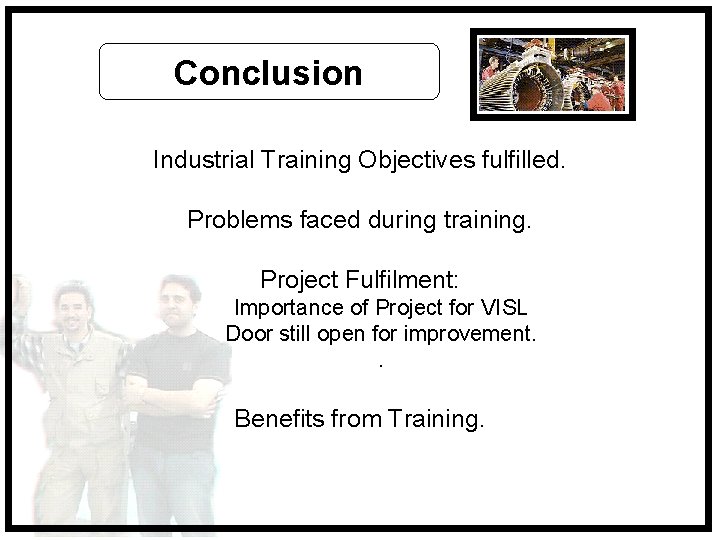 Conclusion

Industrial Training Objectives fulfilled.

Problems faced during training.

Project Fulfilment:
Importance of Project for VISL
Door still open for improvement.
.

Benefits from Training.